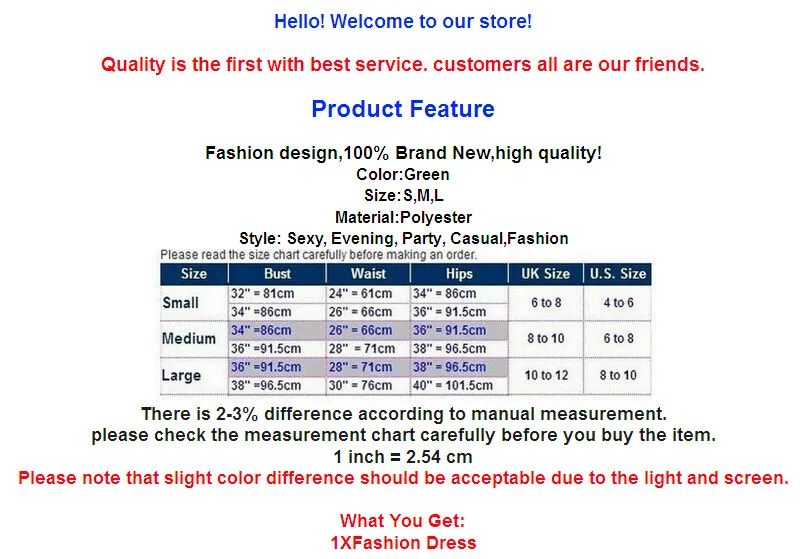 Hello! Welcome to our store!

Quality is the first with best service. customers all are our friends.

Product Feature

Fashion design,100% Brand New,high quality!
Color:Green
Size:S,M,L
Material:Polyester
Style: Sexy, Evening, Party, Casual,Fashion

Please read the size chart carefully before making an order.

| Size | Bust | Waist | Hips | UK Size | U.S. Size |
|---|---|---|---|---|---|
| Small | 32" = 81cm | 24" = 61cm | 34" = 86cm | 6 to 8 | 4 to 6 |
| | 34" =86cm | 26" = 66cm | 36" = 91.5cm | | |
| Medium | 34" =86cm | 26" = 66cm | 36" = 91.5cm | 8 to 10 | 6 to 8 |
| | 36" =91.5cm | 28" = 71cm | 38" = 96.5cm | | |
| Large | 36" =91.5cm | 28" = 71cm | 38" = 96.5cm | 10 to 12 | 8 to 10 |
| | 38" =96.5cm | 30" = 76cm | 40" = 101.5cm | | |

There is 2-3% difference according to manual measurement.
please check the measurement chart carefully before you buy the item.
1 inch = 2.54 cm
Please note that slight color difference should be acceptable due to the light and screen.

What You Get:
1XFashion Dress